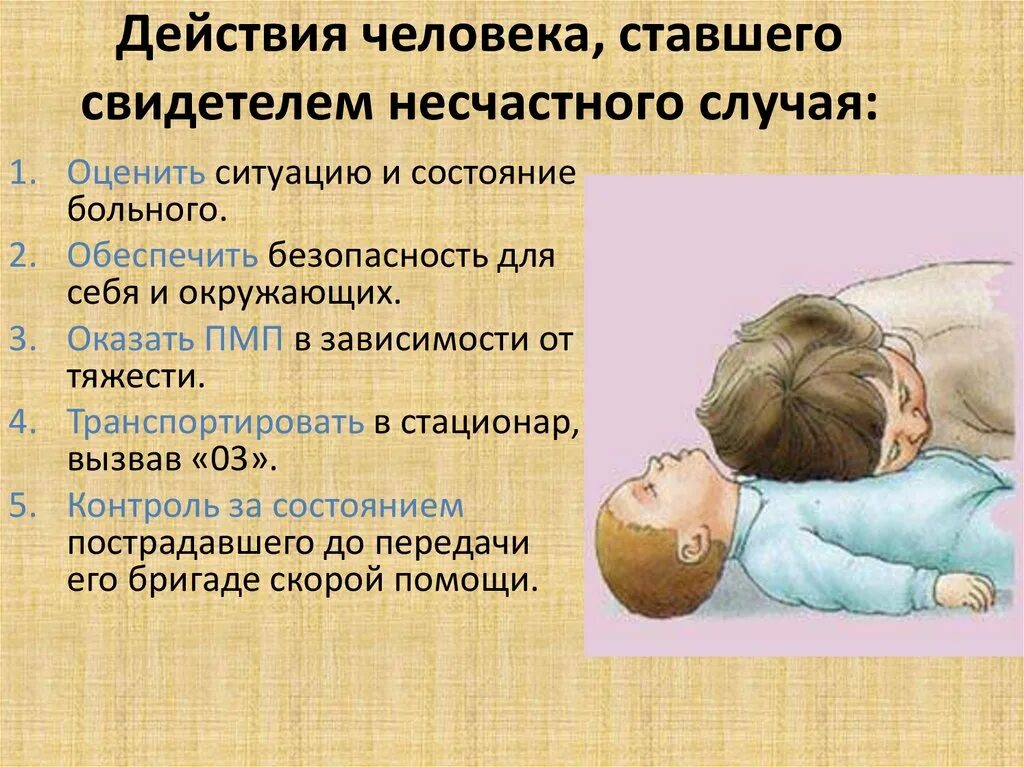 Действия человека, ставшего свидетелем несчастного случая:

1. Оценить ситуацию и состояние больного.
2. Обеспечить безопасность для себя и окружающих.
3. Оказать ПМП в зависимости от тяжести.
4. Транспортировать в стационар, вызвав «03».
5. Контроль за состоянием пострадавшего до передачи его бригаде скорой помощи.